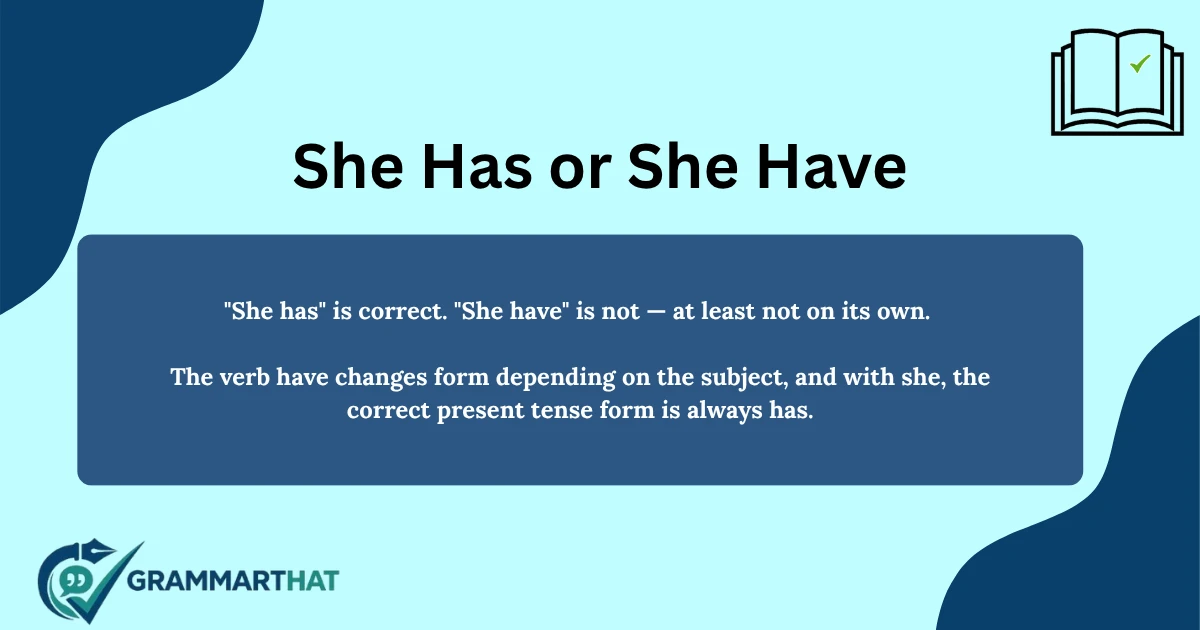 She Has or She Have

"She has" is correct. "She have" is not — at least not on its own.

The verb have changes form depending on the subject, and with she, the correct present tense form is always has.

GRAMMARTHAT